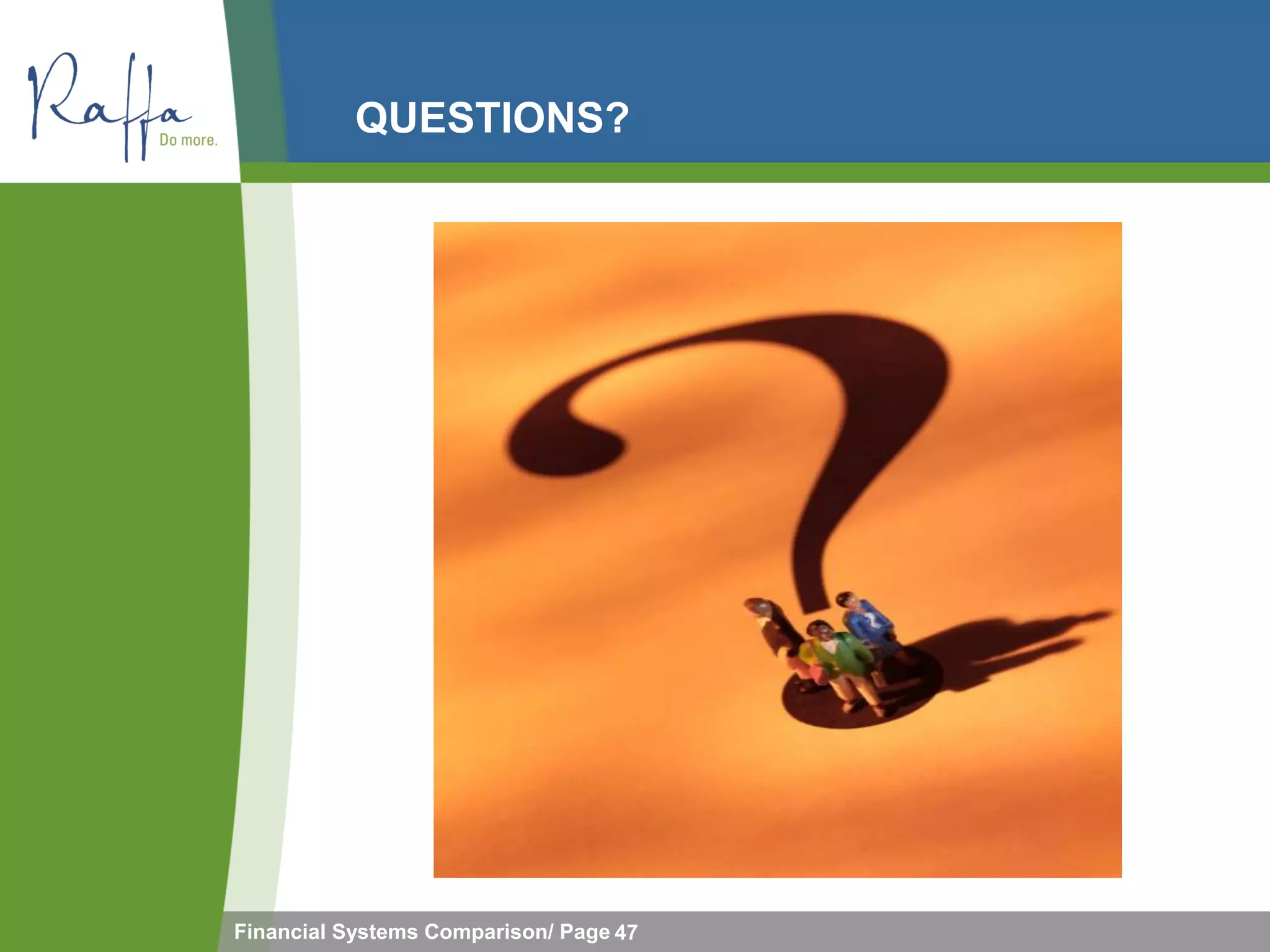 Raffa
Do more.

QUESTIONS?

Financial Systems Comparison/ Page 47